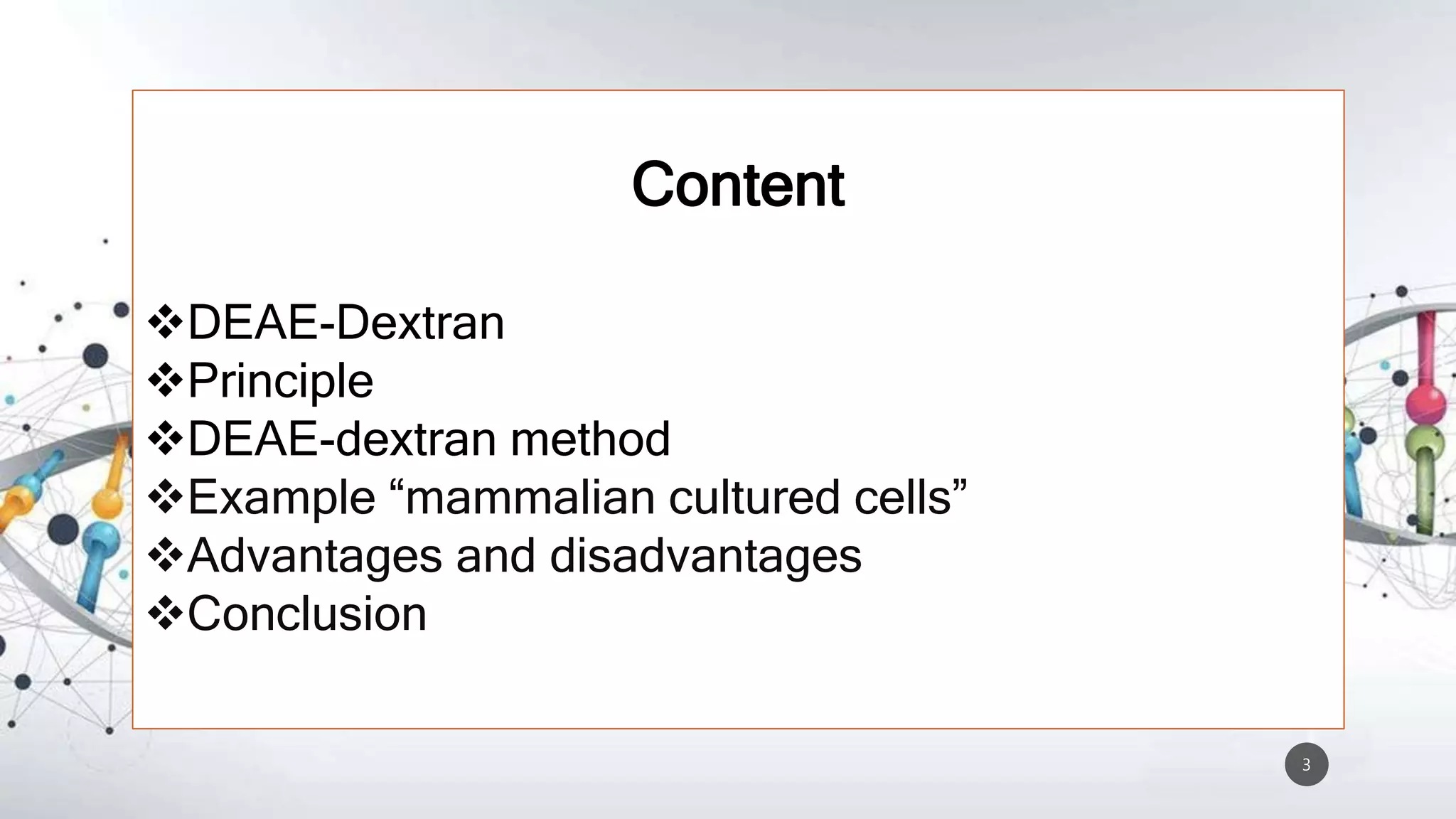 Content

❖DEAE-Dextran
❖Principle
❖DEAE-dextran method
❖Example “mammalian cultured cells”
❖Advantages and disadvantages
❖Conclusion

3